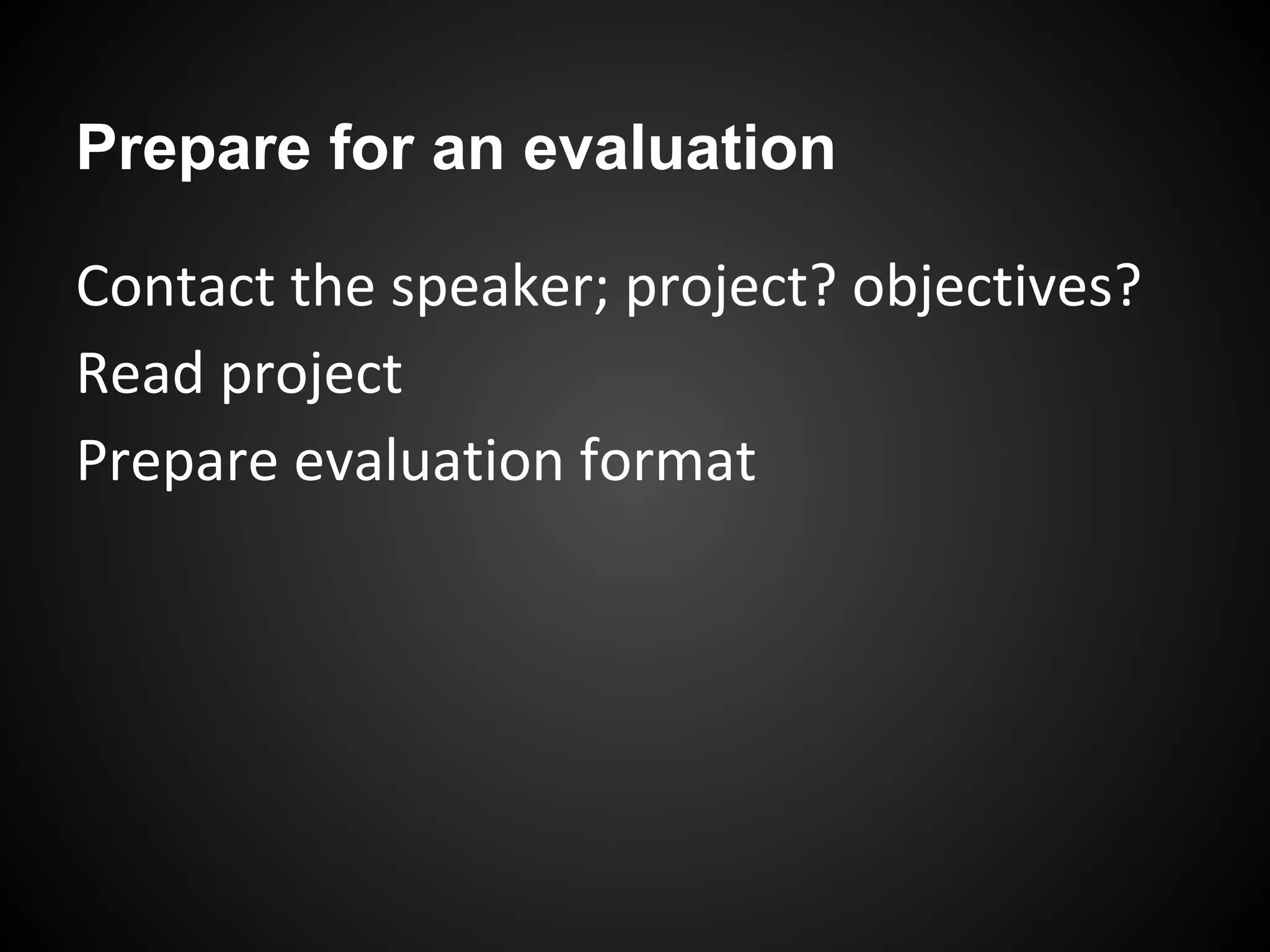 Prepare for an evaluation

Contact the speaker; project? objectives?

Read project

Prepare evaluation format